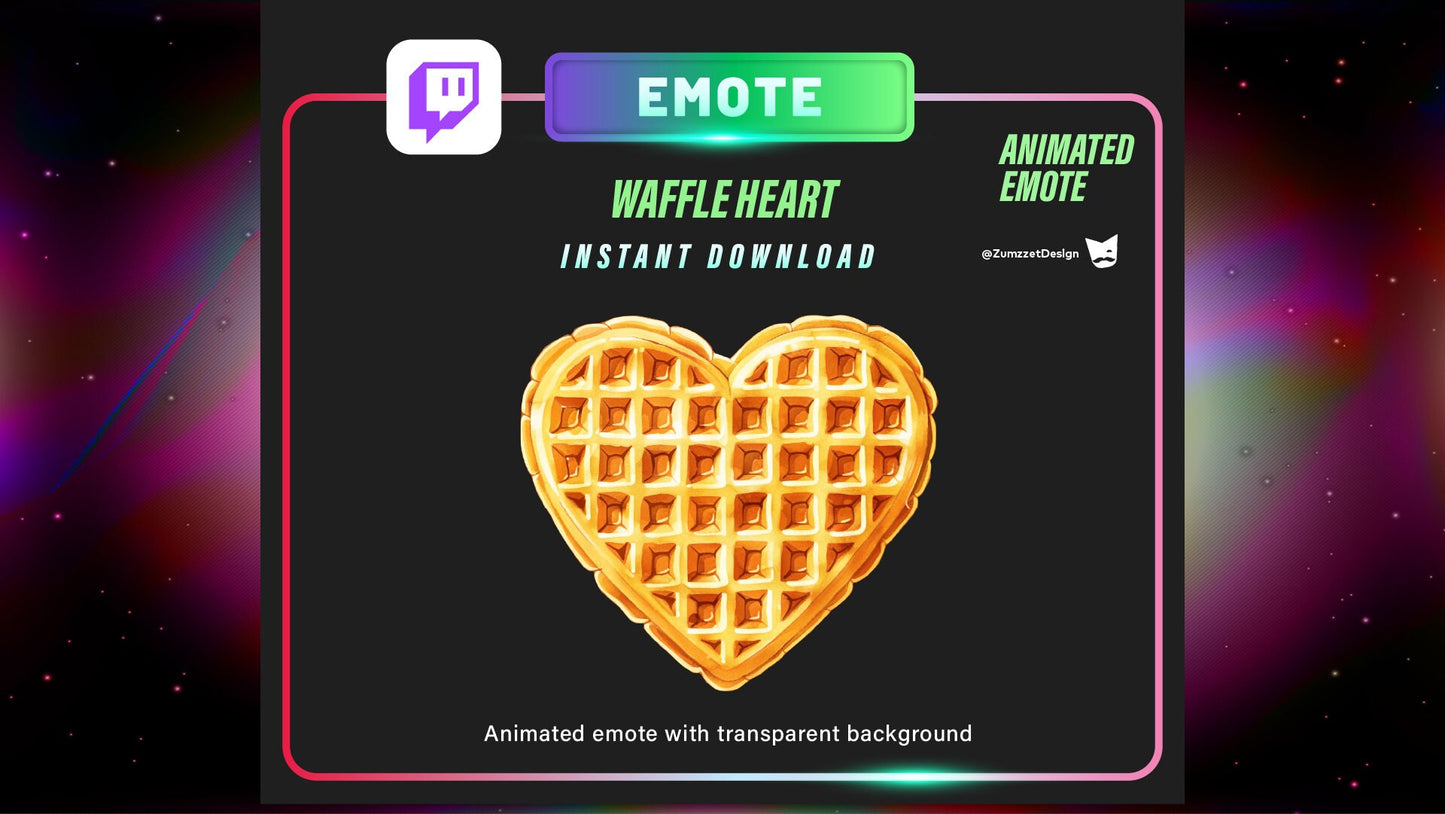 EMOTE

ANIMATED EMOTE

WAFFLE HEART

INSTANT DOWNLOAD

@ZumzzetDesign

Animated emote with transparent background